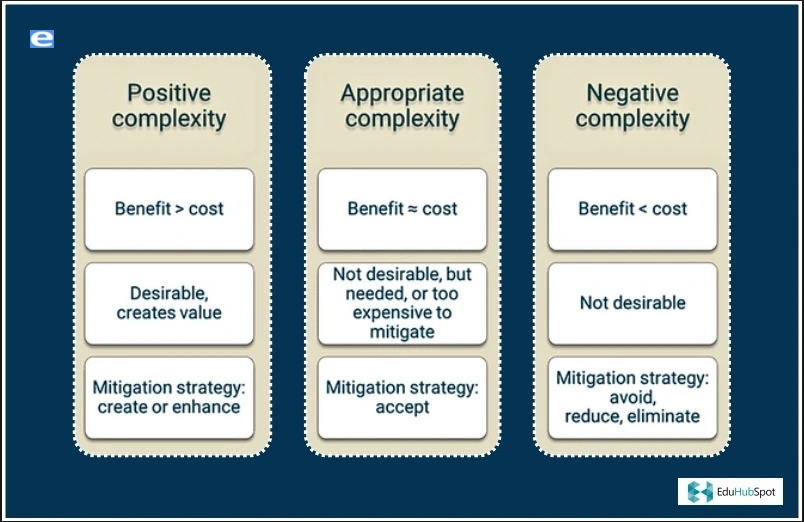 e

Positive complexity

Benefit > cost

Desirable, creates value

Mitigation strategy: create or enhance

Appropriate complexity

Benefit ≈ cost

Not desirable, but needed, or too expensive to mitigate

Mitigation strategy: accept

Negative complexity

Benefit < cost

Not desirable

Mitigation strategy: avoid, reduce, eliminate

EduHubSpot